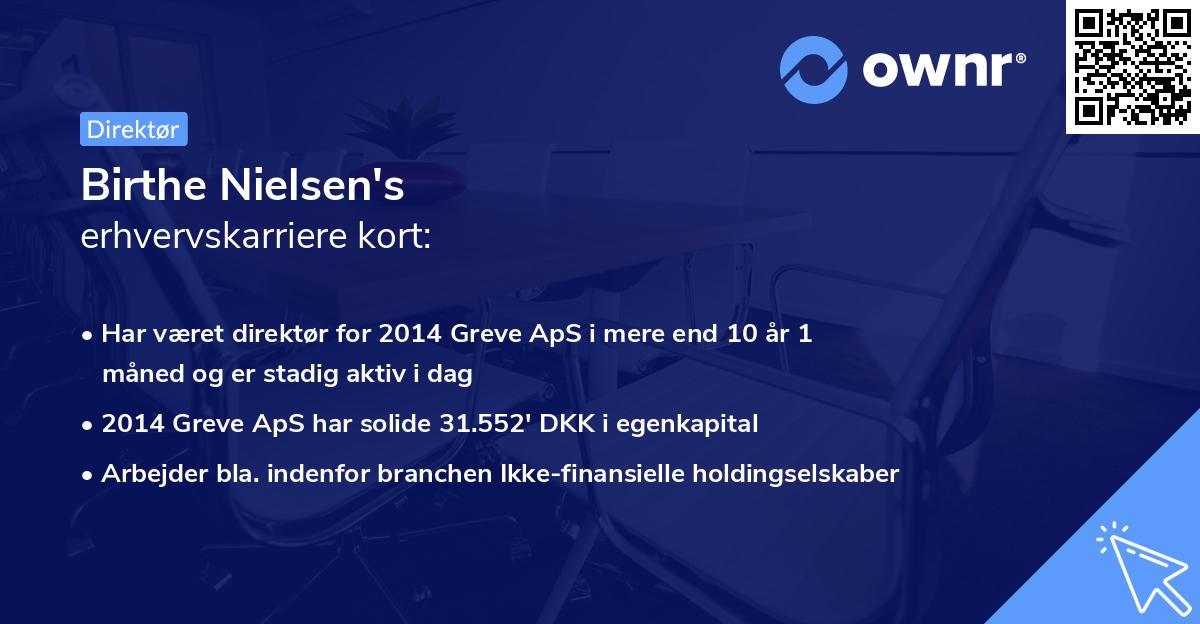 ownr®

Direktør

Birthe Nielsen's
erhvervskarriere kort:

• Har været direktør for 2014 Greve ApS i mere end 10 år 1 måned og er stadig aktiv i dag
• 2014 Greve ApS har solide 31.552' DKK i egenkapital
• Arbejder bla. indenfor branchen Ikke-finansielle holdingselskaber